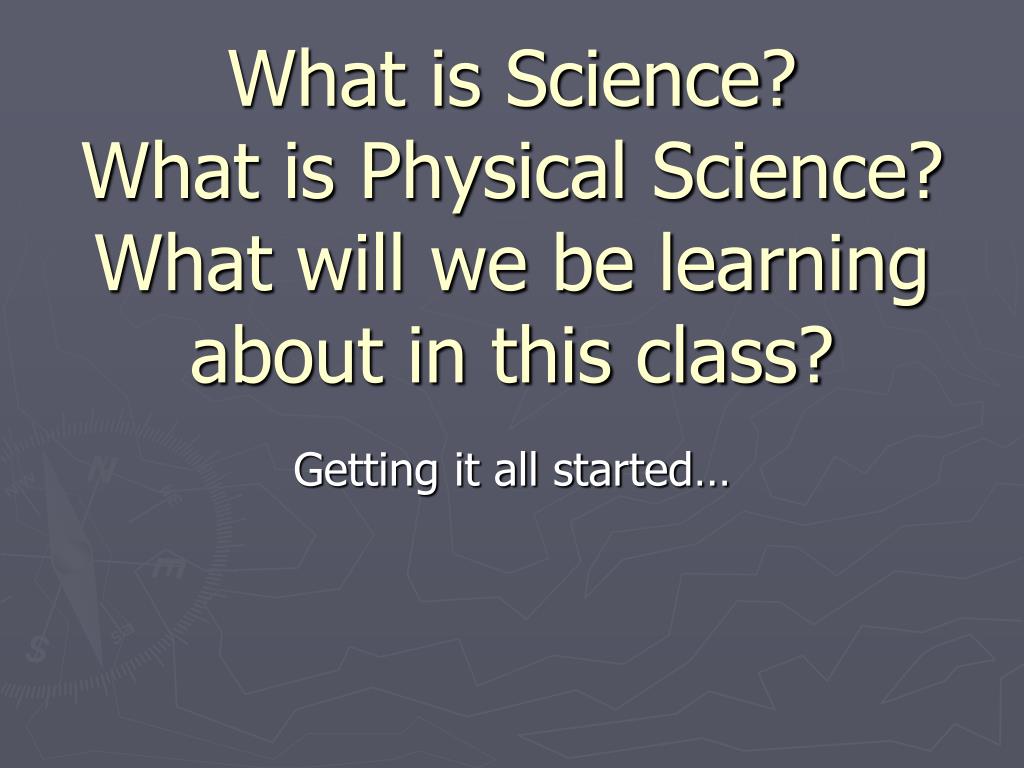 What is Science?
What is Physical Science?
What will we be learning about in this class?

Getting it all started…